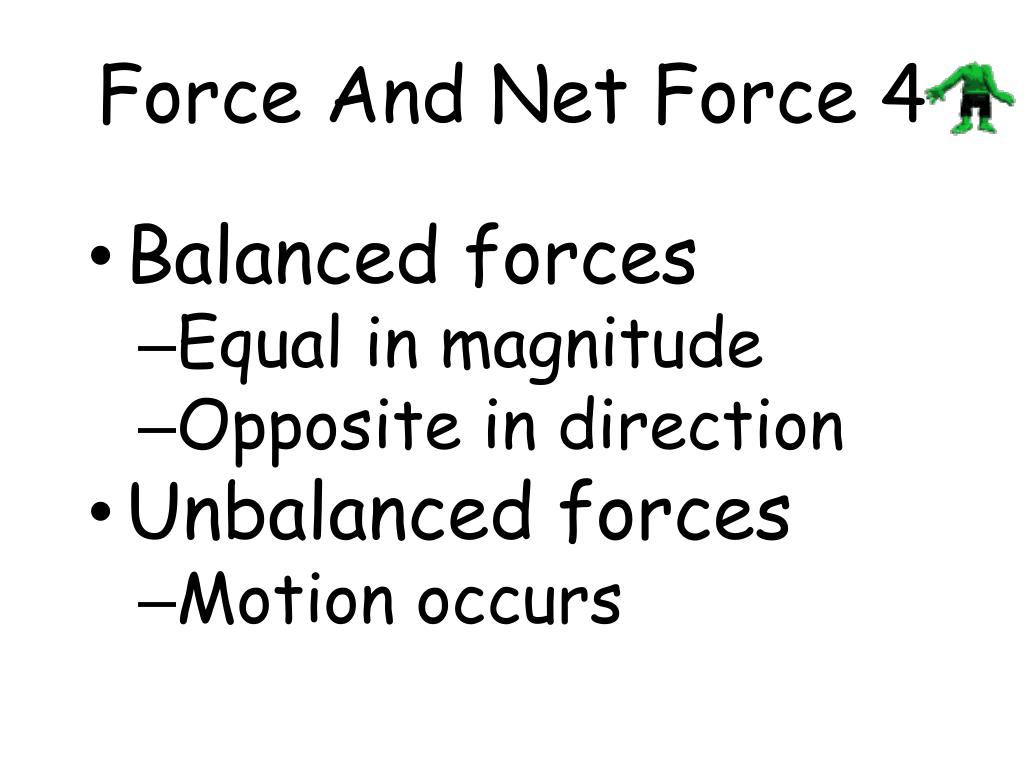 Force And Net Force 4

• Balanced forces
  – Equal in magnitude
  – Opposite in direction
• Unbalanced forces
  – Motion occurs